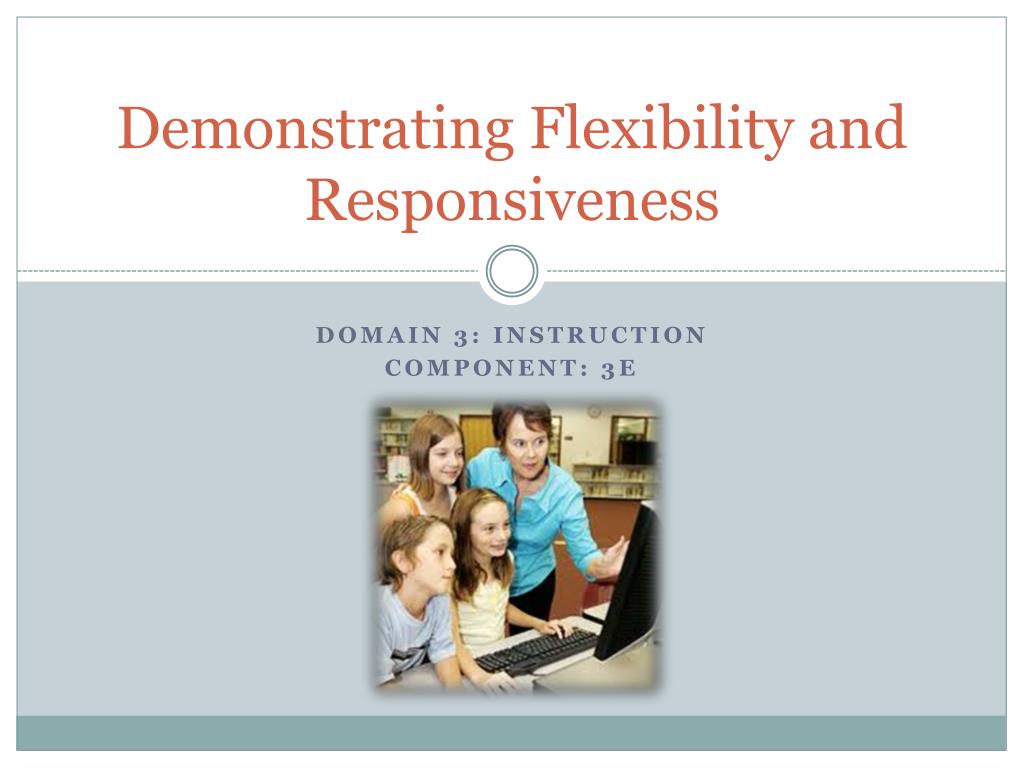 Demonstrating Flexibility and Responsiveness

DOMAIN 3: INSTRUCTION
COMPONENT: 3E